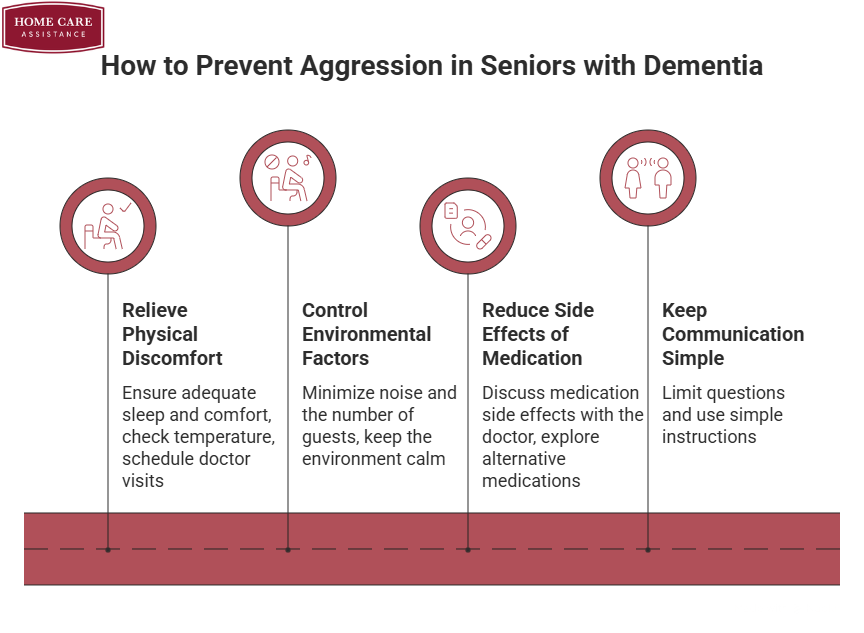 HOME CARE
ASSISTANCE

How to Prevent Aggression in Seniors with Dementia

Relieve Physical Discomfort

Ensure adequate sleep and comfort, check temperature, schedule doctor visits

Control Environmental Factors

Minimize noise and the number of guests, keep the environment calm

Reduce Side Effects of Medication

Discuss medication side effects with the doctor, explore alternative medications

Keep Communication Simple

Limit questions and use simple instructions